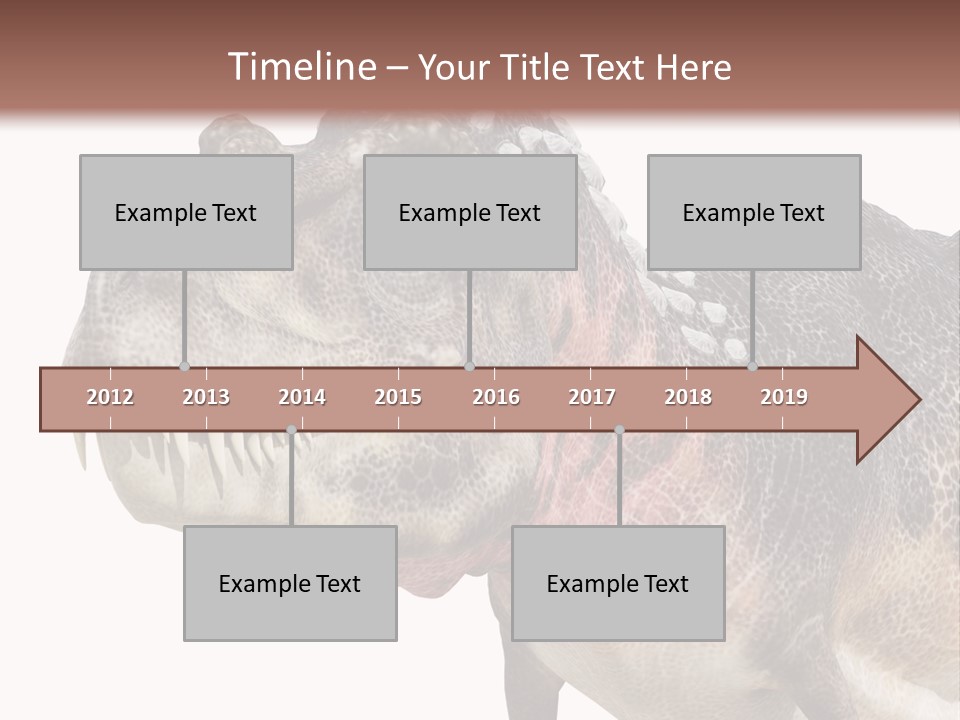 Timeline – Your Title Text Here

Example Text

Example Text

Example Text

2012 2013 2014 2015 2016 2017 2018 2019

Example Text

Example Text